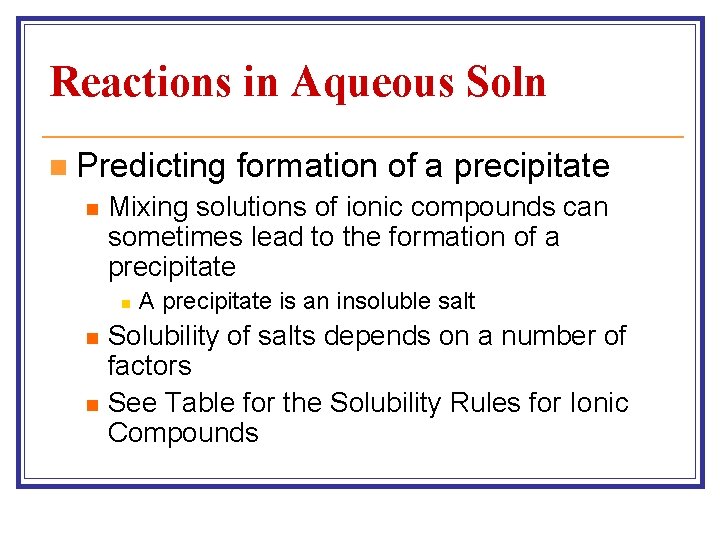 Reactions in Aqueous Soln

Predicting formation of a precipitate

Mixing solutions of ionic compounds can sometimes lead to the formation of a precipitate

A precipitate is an insoluble salt

Solubility of salts depends on a number of factors

See Table for the Solubility Rules for Ionic Compounds